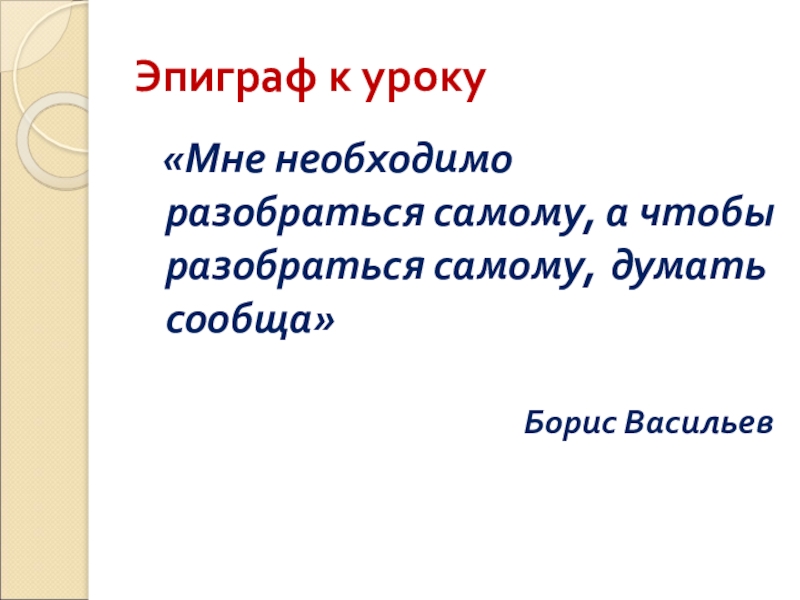 Эпиграф к уроку

«Мне необходимо разобраться самому, а чтобы разобраться самому, думать сообща»

Борис Васильев